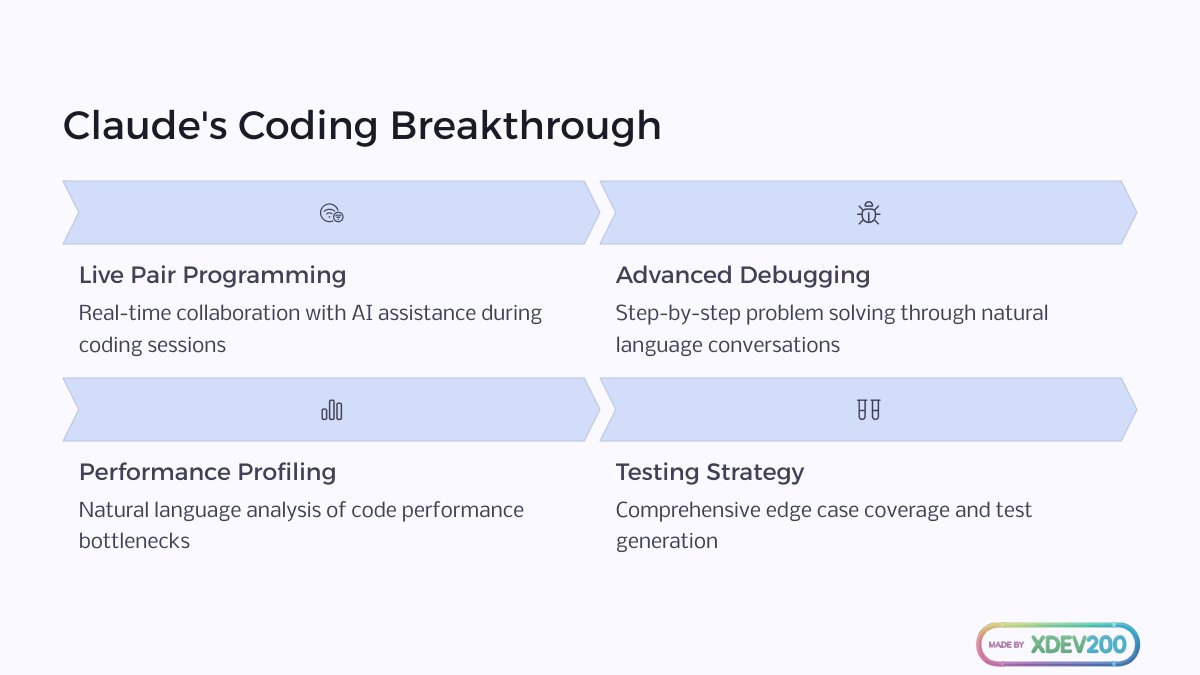 Claude's Coding Breakthrough

Live Pair Programming
Real-time collaboration with AI assistance during coding sessions

Advanced Debugging
Step-by-step problem solving through natural language conversations

Performance Profiling
Natural language analysis of code performance bottlenecks

Testing Strategy
Comprehensive edge case coverage and test generation

MADE BY XDEV200